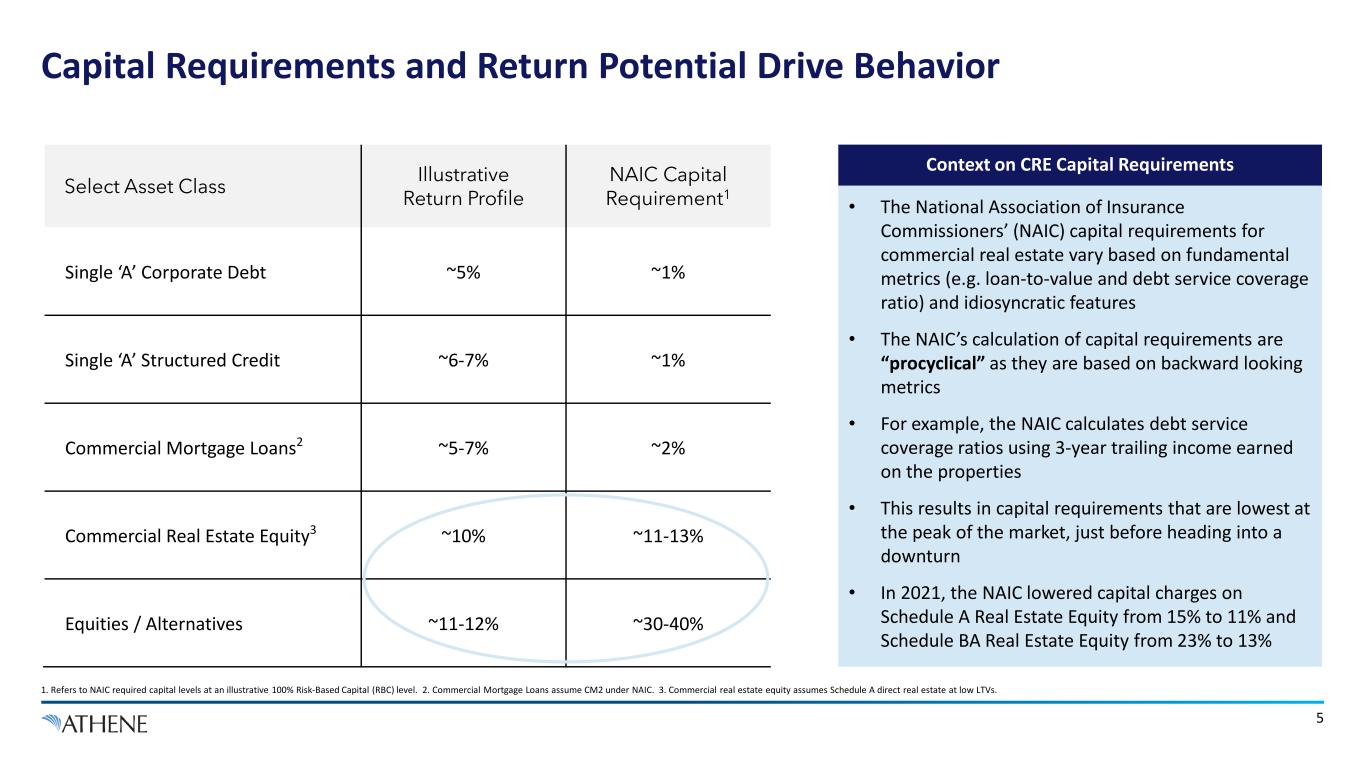 Capital Requirements and Return Potential Drive Behavior

| Select Asset Class | Illustrative Return Profile | NAIC Capital Requirement$^1$ |
|---|---|---|
| Single ‘A’ Corporate Debt | ~5% | ~1% |
| Single ‘A’ Structured Credit | ~6-7% | ~1% |
| Commercial Mortgage Loans$^2$ | ~5-7% | ~2% |
| Commercial Real Estate Equity$^3$ | ~10% | ~11-13% |
| Equities / Alternatives | ~11-12% | ~30-40% |

Context on CRE Capital Requirements

• The National Association of Insurance Commissioners’ (NAIC) capital requirements for commercial real estate vary based on fundamental metrics (e.g. loan-to-value and debt service coverage ratio) and idiosyncratic features

• The NAIC’s calculation of capital requirements are “procyclical” as they are based on backward looking metrics

• For example, the NAIC calculates debt service coverage ratios using 3-year trailing income earned on the properties

• This results in capital requirements that are lowest at the peak of the market, just before heading into a downturn

• In 2021, the NAIC lowered capital charges on Schedule A Real Estate Equity from 15% to 11% and Schedule BA Real Estate Equity from 23% to 13%

1. Refers to NAIC required capital levels at an illustrative 100% Risk-Based Capital (RBC) level. 2. Commercial Mortgage Loans assume CM2 under NAIC. 3. Commercial real estate equity assumes Schedule A direct real estate at low LTVs.

ATHENE

5